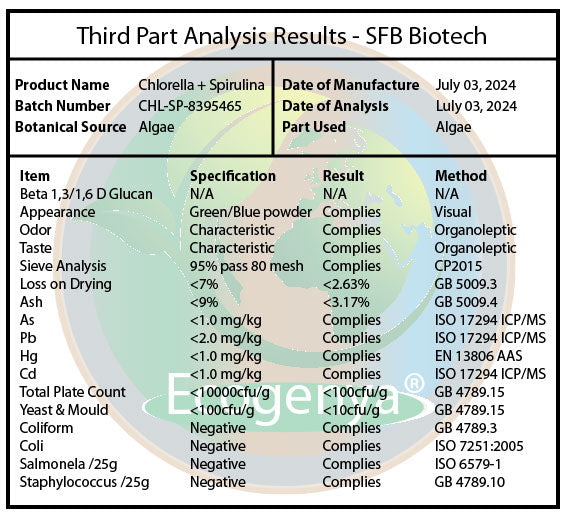 Third Part Analysis Results - SFB Biotech

| | | | |
|---|---|---|---|
| **Product Name** | Chlorella + Spirulina | **Date of Manufacture** | July 03, 2024 |
| **Batch Number** | CHL-SP-8395465 | **Date of Analysis** | Luly 03, 2024 |
| **Botanical Source** | Algae | **Part Used** | Algae |

| Item | Specification | Result | Method |
|---|---|---|---|
| Beta 1,3/1,6 D Glucan | N/A | N/A | N/A |
| Appearance | Green/Blue powder | Complies | Visual |
| Odor | Characteristic | Complies | Organoleptic |
| Taste | Characteristic | Complies | Organoleptic |
| Sieve Analysis | 95% pass 80 mesh | Complies | CP2015 |
| Loss on Drying | <7% | <2.63% | GB 5009.3 |
| Ash | <9% | <3.17% | GB 5009.4 |
| As | <1.0 mg/kg | Complies | ISO 17294 ICP/MS |
| Pb | <2.0 mg/kg | Complies | ISO 17294 ICP/MS |
| Hg | <1.0 mg/kg | Complies | EN 13806 AAS |
| Cd | <1.0 mg/kg | Complies | ISO 17294 ICP/MS |
| Total Plate Count | <10000cfu/g | <100cfu/g | GB 4789.15 |
| Yeast & Mould | <100cfu/g | <10cfu/g | GB 4789.15 |
| Coliform | Negative | Complies | GB 4789.3 |
| Coli | Negative | Complies | ISO 7251:2005 |
| Salmonela /25g | Negative | Complies | ISO 6579-1 |
| Staphylococcus /25g | Negative | Complies | GB 4789.10 |

Ecogenya®